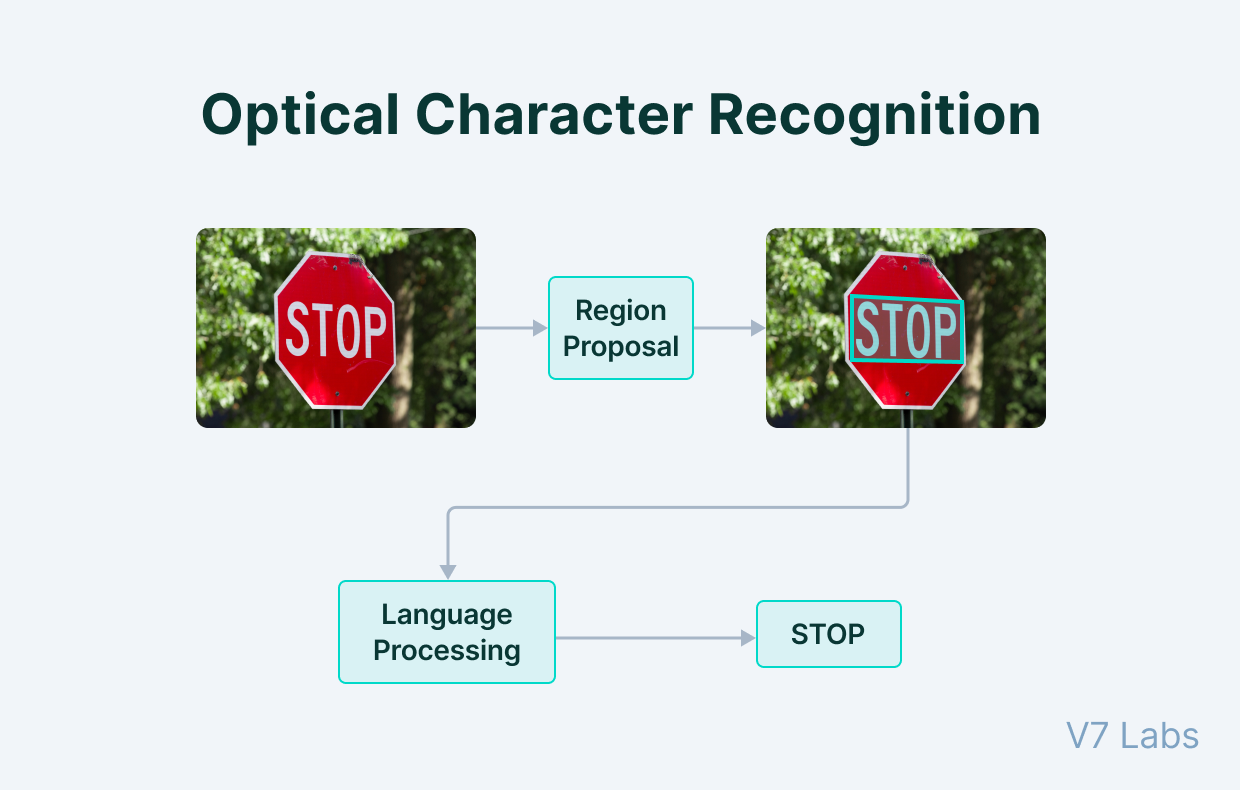 Optical Character Recognition

STOP

Region Proposal

STOP

Language Processing

STOP

V7 Labs